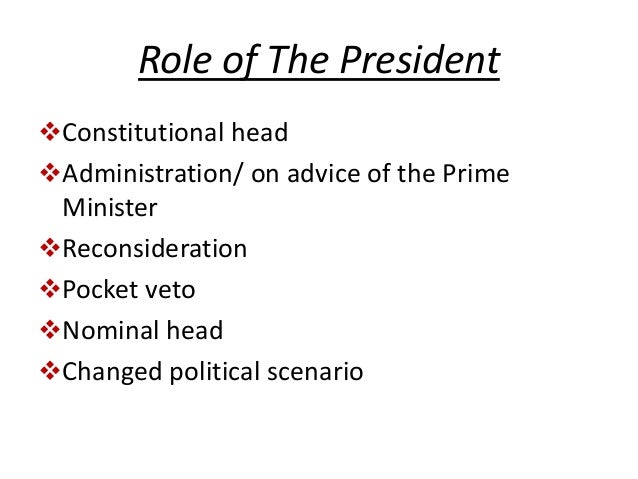 Role of The President

❖Constitutional head
❖Administration/ on advice of the Prime Minister
❖Reconsideration
❖Pocket veto
❖Nominal head
❖Changed political scenario